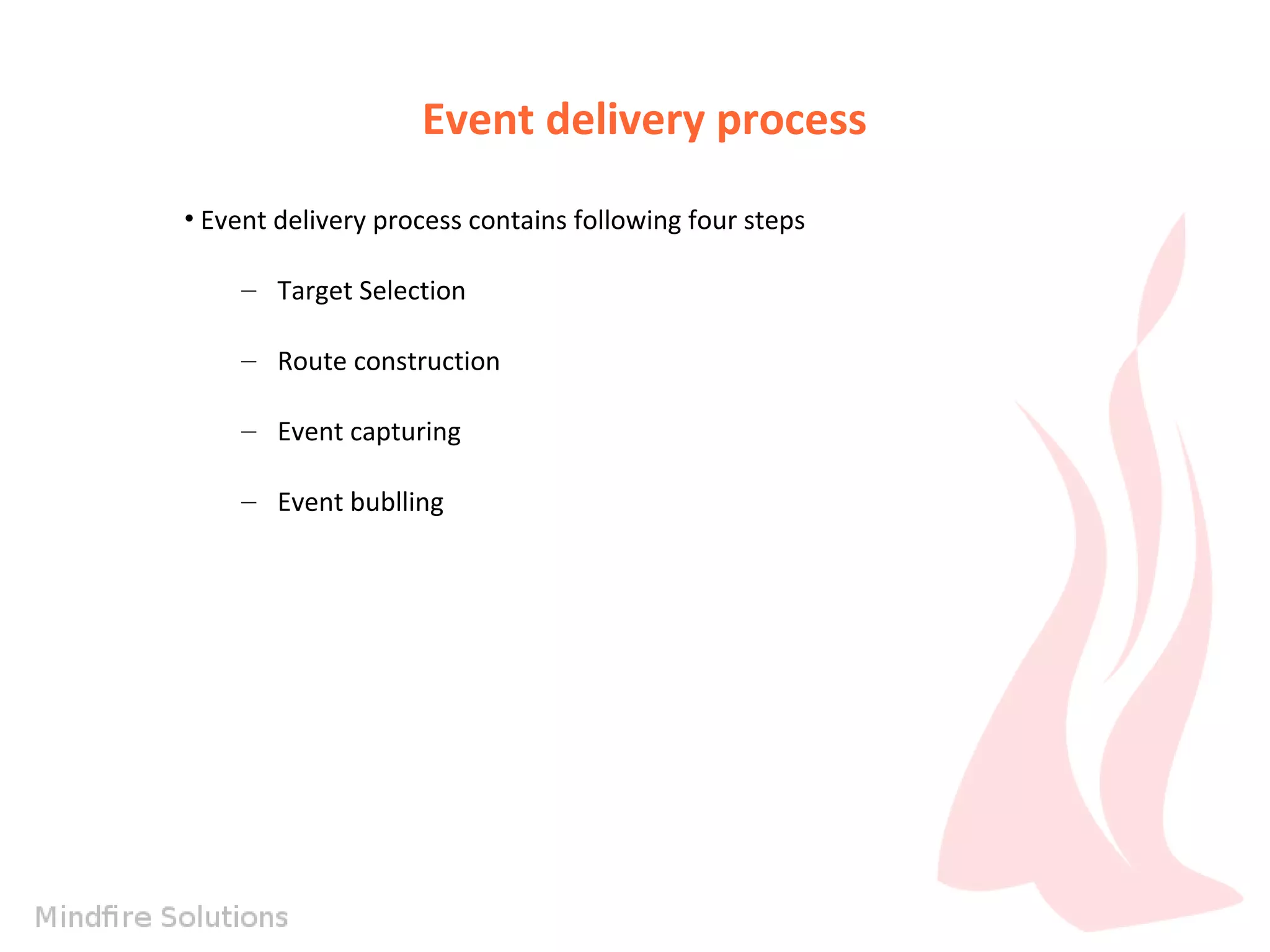 Event delivery process

• Event delivery process contains following four steps

– Target Selection

– Route construction

– Event capturing

– Event bublling

Mindfire Solutions